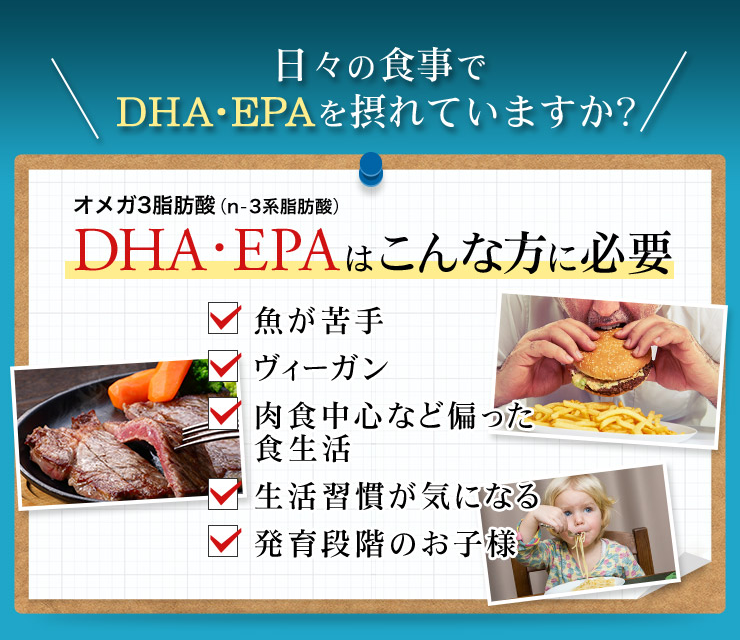 日々の食事で
DHA・EPAを摂れていますか?

オメガ3脂肪酸（n-3系脂肪酸）
DHA・EPAはこんな方に必要

魚が苦手
ヴィーガン
肉食中心など偏った食生活
生活習慣が気になる
発育段階のお子様